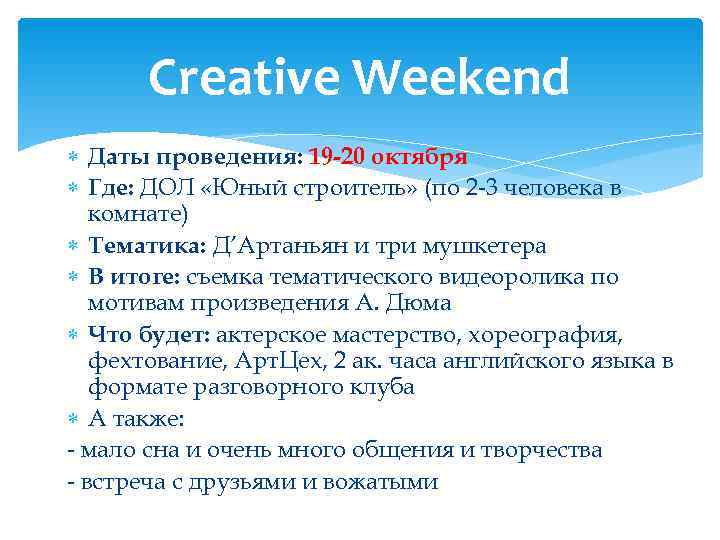 Creative Weekend

Даты проведения: 19-20 октября

Где: ДОЛ «Юный строитель» (по 2-3 человека в комнате)

Тематика: Д'Артаньян и три мушкетера

В итоге: съемка тематического видеоролика по мотивам произведения А. Дюма

Что будет: актерское мастерство, хореография, фехтование, АртЦех, 2 ак. часа английского языка в формате разговорного клуба

А также:

- мало сна и очень много общения и творчества

- встреча с друзьями и вожатыми